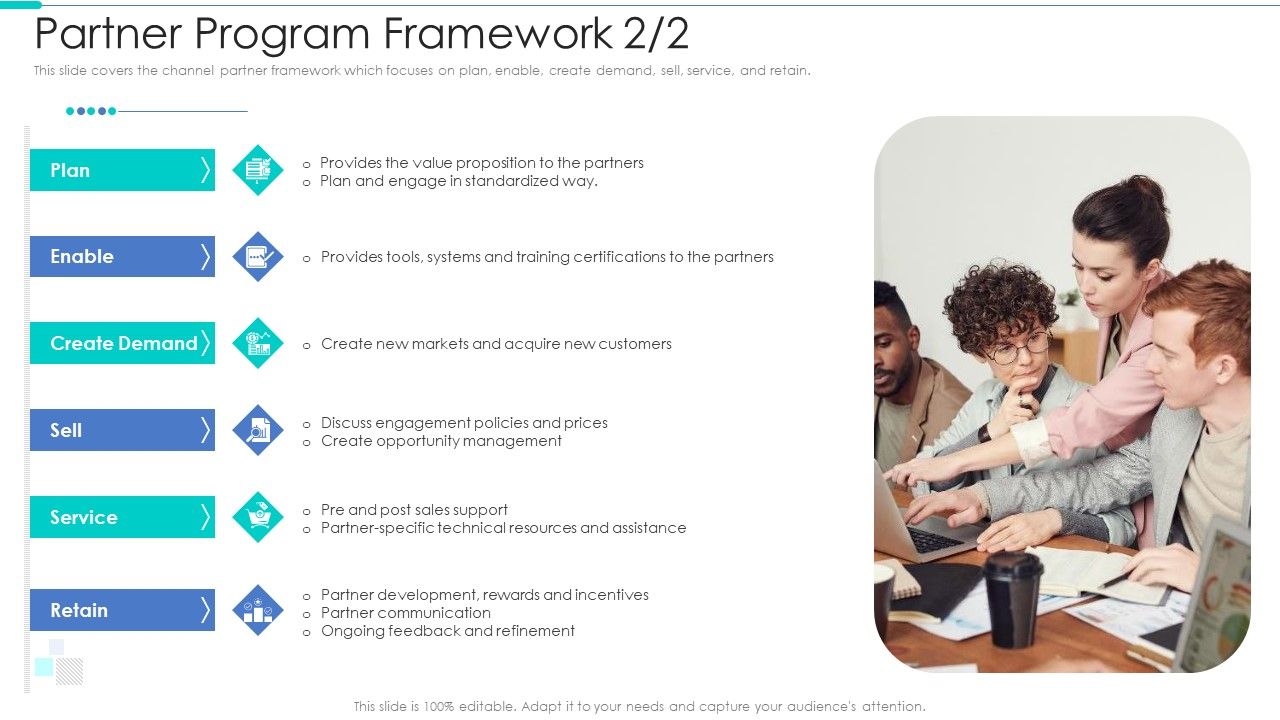 Partner Program Framework 2/2

This slide covers the channel partner framework which focuses on plan, enable, create demand, sell, service, and retain.

Plan

o Provides the value proposition to the partners
o Plan and engage in standardized way.

Enable

o Provides tools, systems and training certifications to the partners

Create Demand

o Create new markets and acquire new customers

Sell

o Discuss engagement policies and prices
o Create opportunity management

Service

o Pre and post sales support
o Partner-specific technical resources and assistance

Retain

o Partner development, rewards and incentives
o Partner communication
o Ongoing feedback and refinement

This slide is 100% editable. Adapt it to your needs and capture your audience's attention.